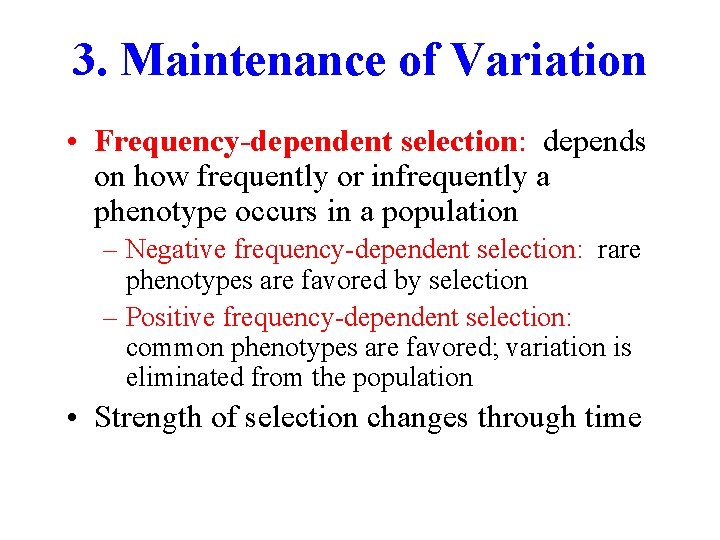 3. Maintenance of Variation

• Frequency-dependent selection: depends on how frequently or infrequently a phenotype occurs in a population

– Negative frequency-dependent selection: rare phenotypes are favored by selection

– Positive frequency-dependent selection: common phenotypes are favored; variation is eliminated from the population

• Strength of selection changes through time